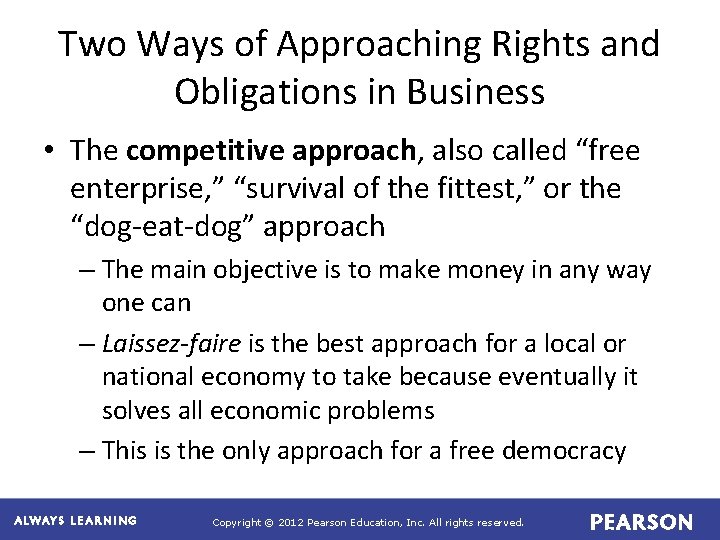 Two Ways of Approaching Rights and Obligations in Business

• The competitive approach, also called “free enterprise,” “survival of the fittest,” or the “dog-eat-dog” approach

– The main objective is to make money in any way one can

– Laissez-faire is the best approach for a local or national economy to take because eventually it solves all economic problems

– This is the only approach for a free democracy

ALWAYS LEARNING

Copyright © 2012 Pearson Education, Inc. All rights reserved.

PEARSON